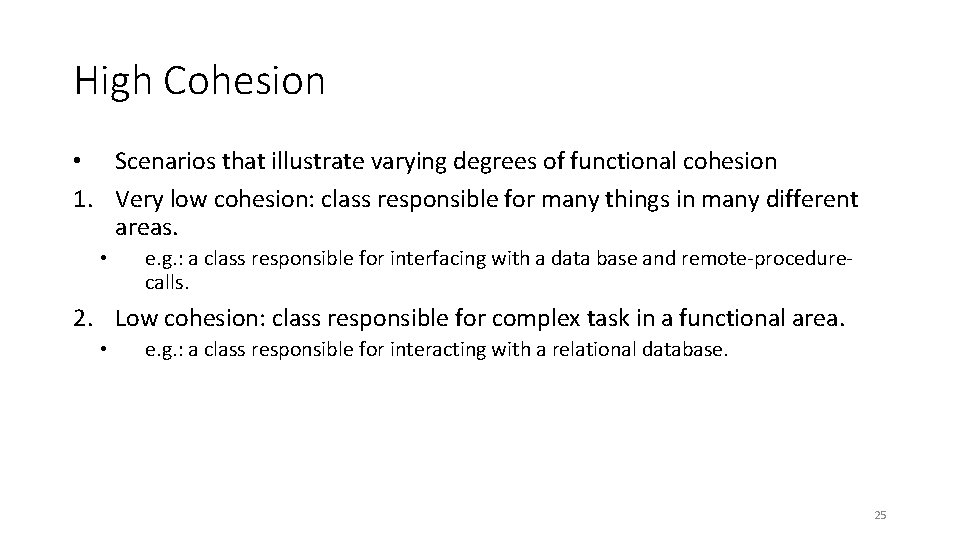 High Cohesion

• Scenarios that illustrate varying degrees of functional cohesion

1. Very low cohesion: class responsible for many things in many different areas.

• e.g.: a class responsible for interfacing with a data base and remote-procedure-calls.

2. Low cohesion: class responsible for complex task in a functional area.

• e.g.: a class responsible for interacting with a relational database.

25